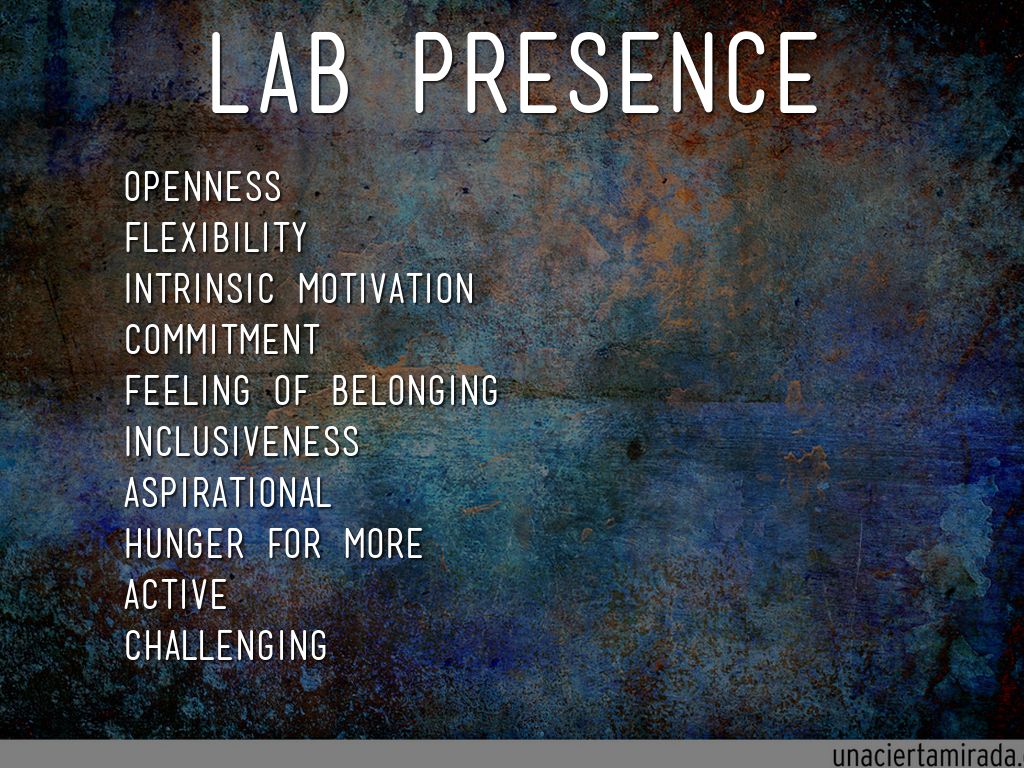 LAB PRESENCE

OPENNESS
FLEXIBILITY
INTRINSIC MOTIVATION
COMMITMENT
FEELING OF BELONGING
INCLUSIVENESS
ASPIRATIONAL
HUNGER FOR MORE
ACTIVE
CHALLENGING

unaciertamirada.